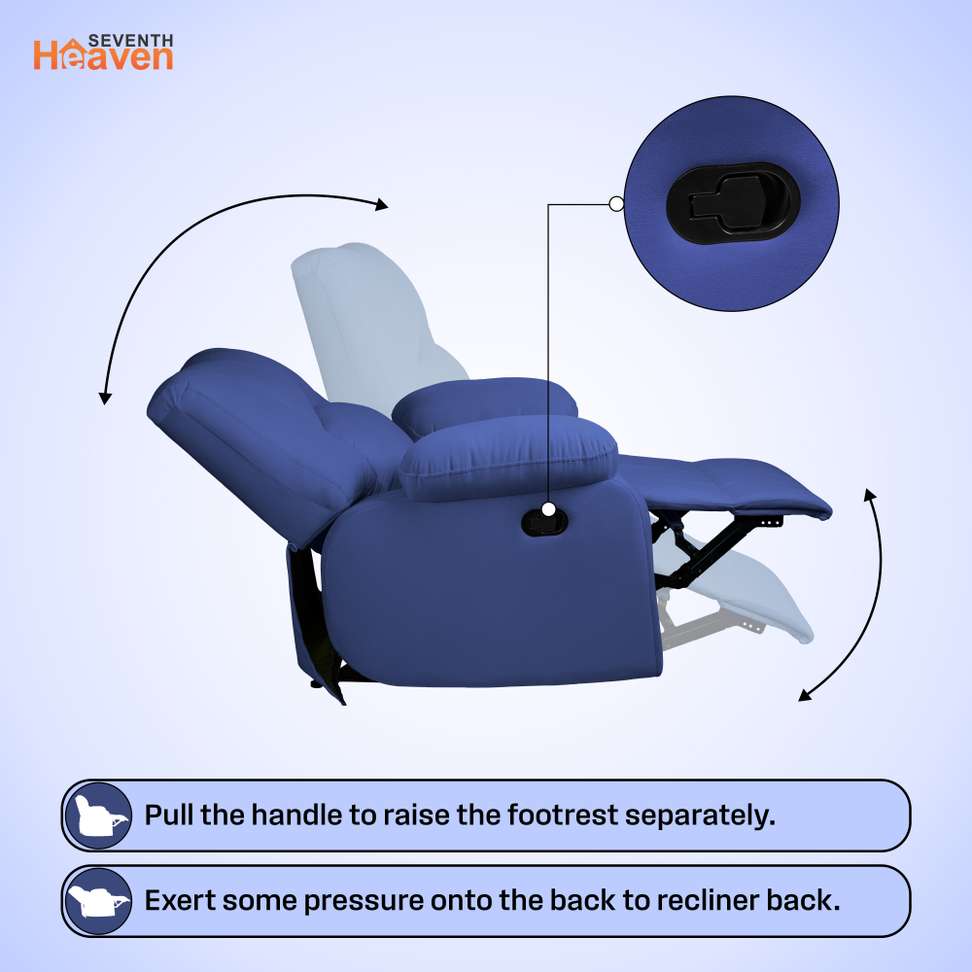 SEVENTH
Heaven

Pull the handle to raise the footrest separately.

Exert some pressure onto the back to recliner back.